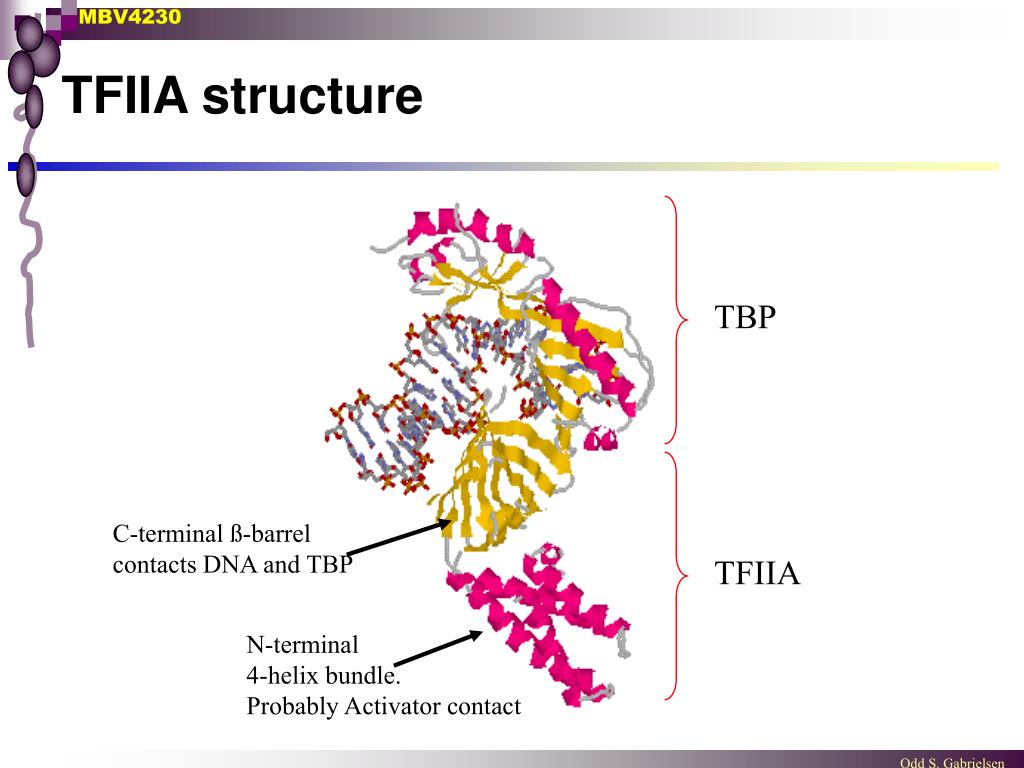 MBV4230

TFIIA structure

TBP

TFIIA

C-terminal ß-barrel contacts DNA and TBP

N-terminal
4-helix bundle.
Probably Activator contact

Odd S. Gabrielsen